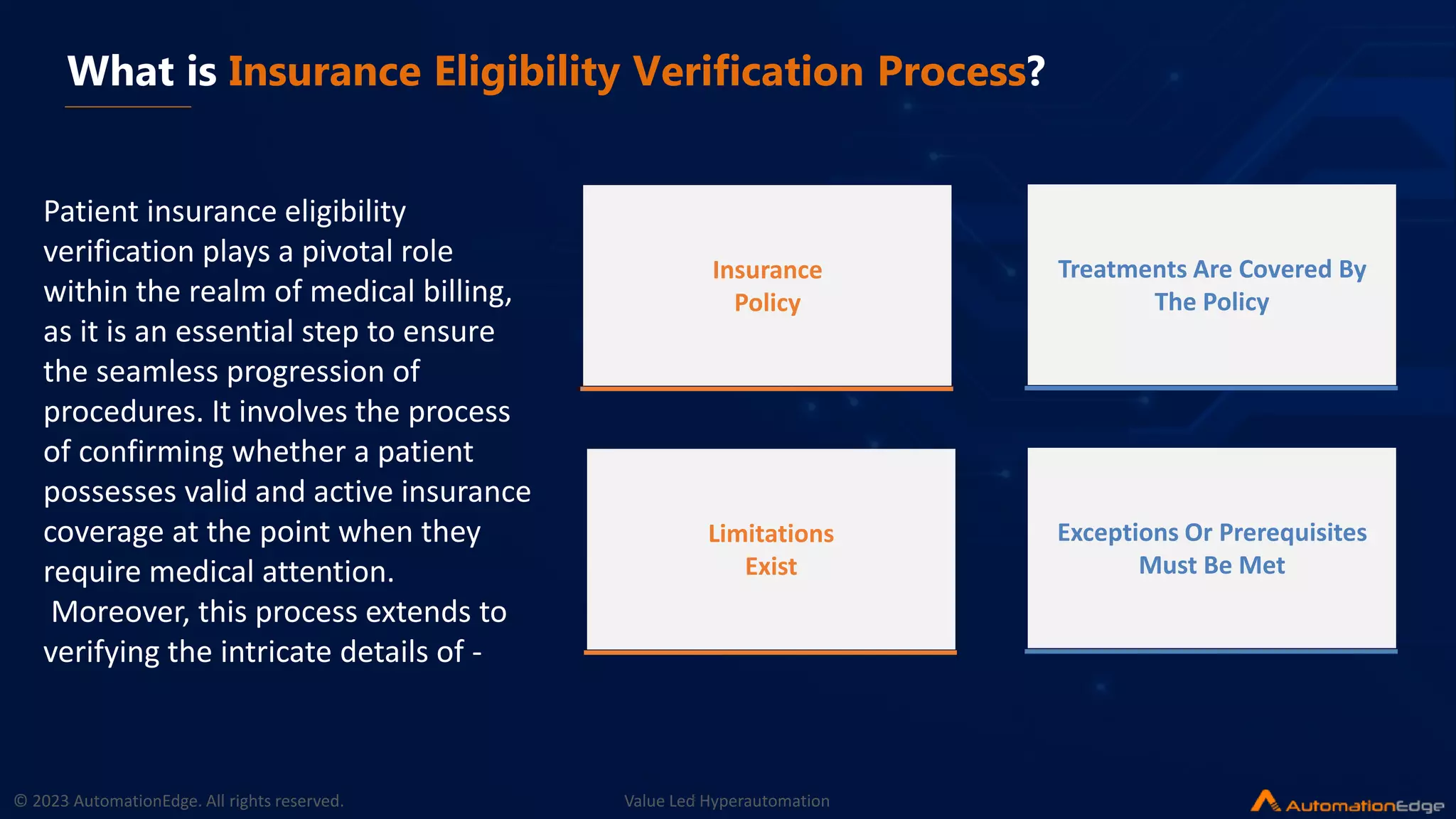 What is Insurance Eligibility Verification Process?

Patient insurance eligibility verification plays a pivotal role within the realm of medical billing, as it is an essential step to ensure the seamless progression of procedures. It involves the process of confirming whether a patient possesses valid and active insurance coverage at the point when they require medical attention.
Moreover, this process extends to verifying the intricate details of -

Insurance Policy

Treatments Are Covered By The Policy

Limitations Exist

Exceptions Or Prerequisites Must Be Met

© 2023 AutomationEdge. All rights reserved.

Value Led Hyperautomation

AutomationEdge